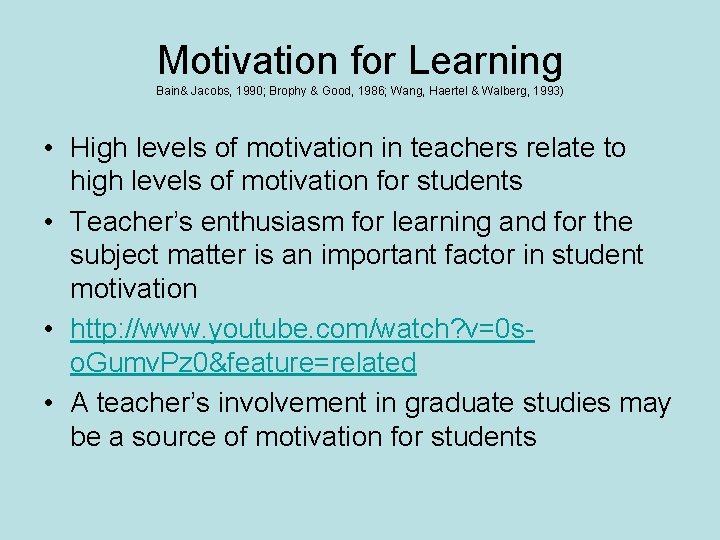 Motivation for Learning
Bain& Jacobs, 1990; Brophy & Good, 1986; Wang, Haertel & Walberg, 1993)

• High levels of motivation in teachers relate to high levels of motivation for students
• Teacher's enthusiasm for learning and for the subject matter is an important factor in student motivation
• http://www.youtube.com/watch?v=0s-oGumvPz0&feature=related
• A teacher's involvement in graduate studies may be a source of motivation for students